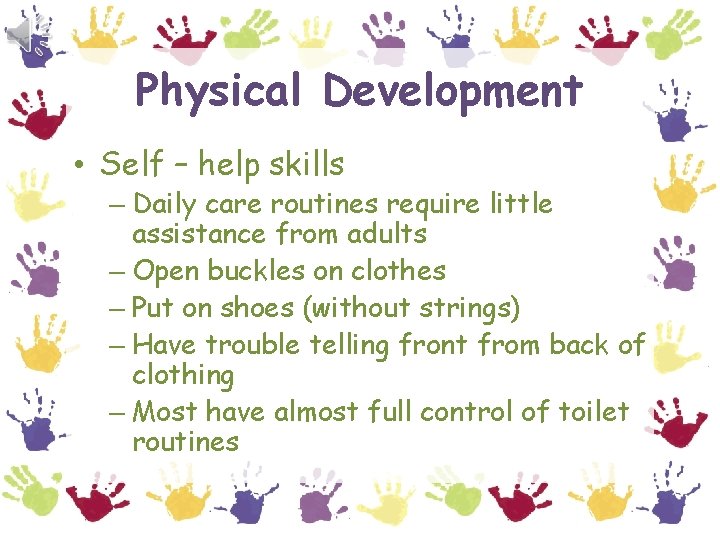 Physical Development

• Self – help skills

– Daily care routines require little assistance from adults

– Open buckles on clothes

– Put on shoes (without strings)

– Have trouble telling front from back of clothing

– Most have almost full control of toilet routines